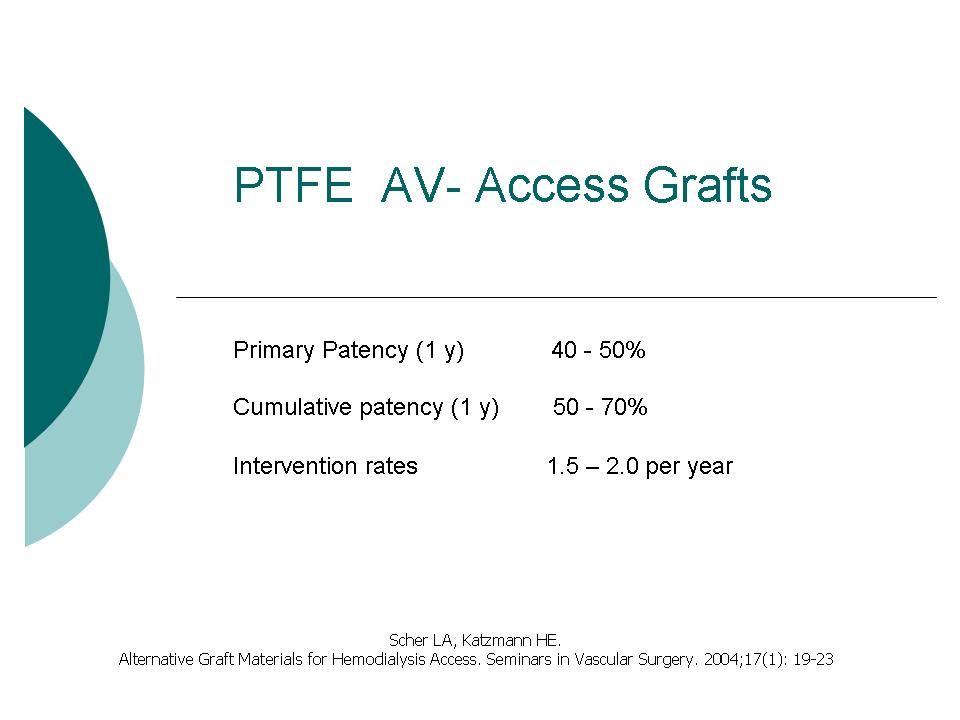 PTFE AV- Access Grafts

Primary Patency (1 y) 40 - 50%

Cumulative patency (1 y) 50 - 70%

Intervention rates 1.5 – 2.0 per year

Scher LA, Katzmann HE.
Alternative Graft Materials for Hemodialysis Access. Seminars in Vascular Surgery. 2004;17(1): 19-23